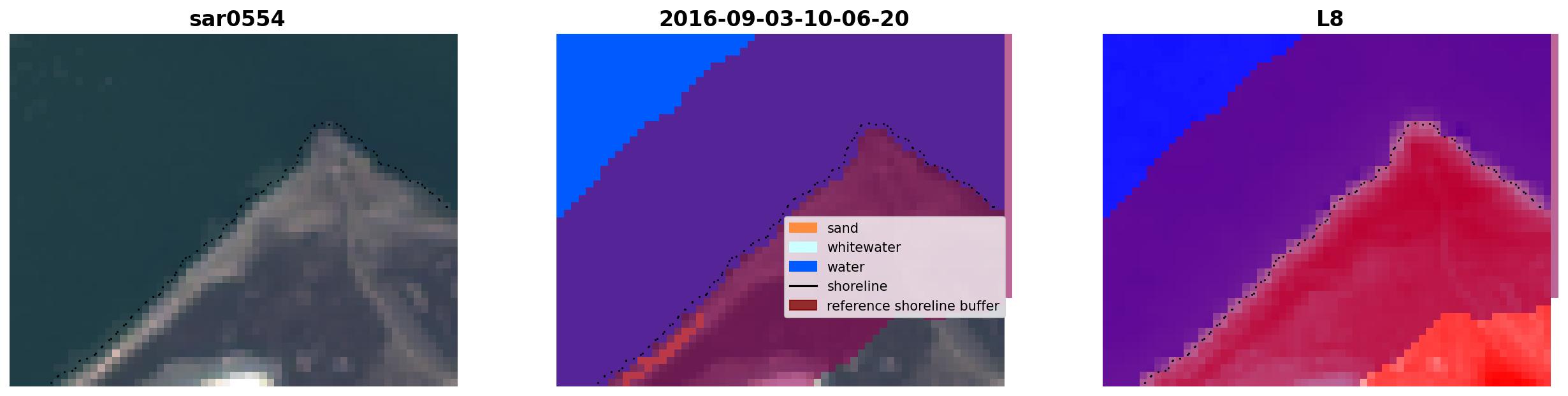 sar0554

2016-09-03-10-06-20

sand
whitewater
water
shoreline
reference shoreline buffer

L8